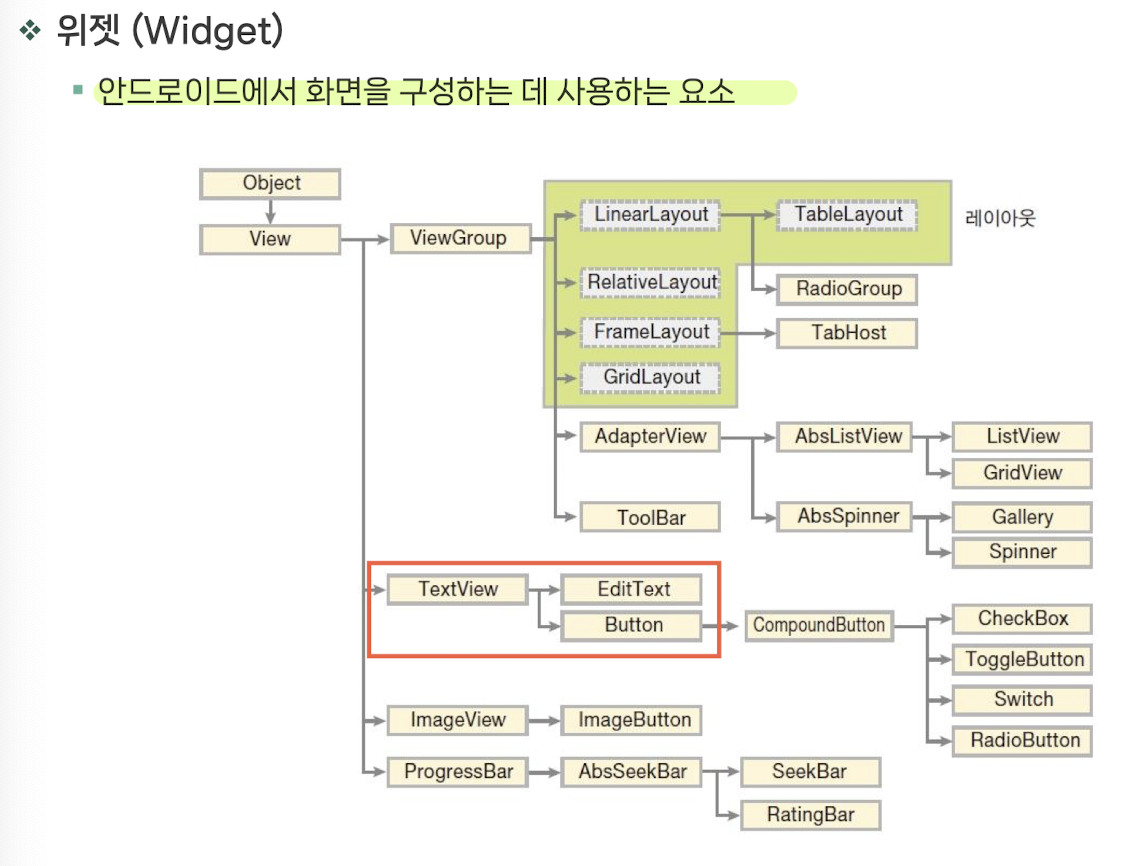 ❖ 위젯 (Widget)

▪ 안드로이드에서 화면을 구성하는 데 사용하는 요소

Object
View
ViewGroup
LinearLayout
TableLayout
레이아웃
RelativeLayout
RadioGroup
FrameLayout
TabHost
GridLayout
AdapterView
AbsListView
ListView
GridView
ToolBar
AbsSpinner
Gallery
Spinner
TextView
EditText
Button
CompoundButton
CheckBox
ToggleButton
Switch
RadioButton
ImageView
ImageButton
ProgressBar
AbsSeekBar
SeekBar
RatingBar